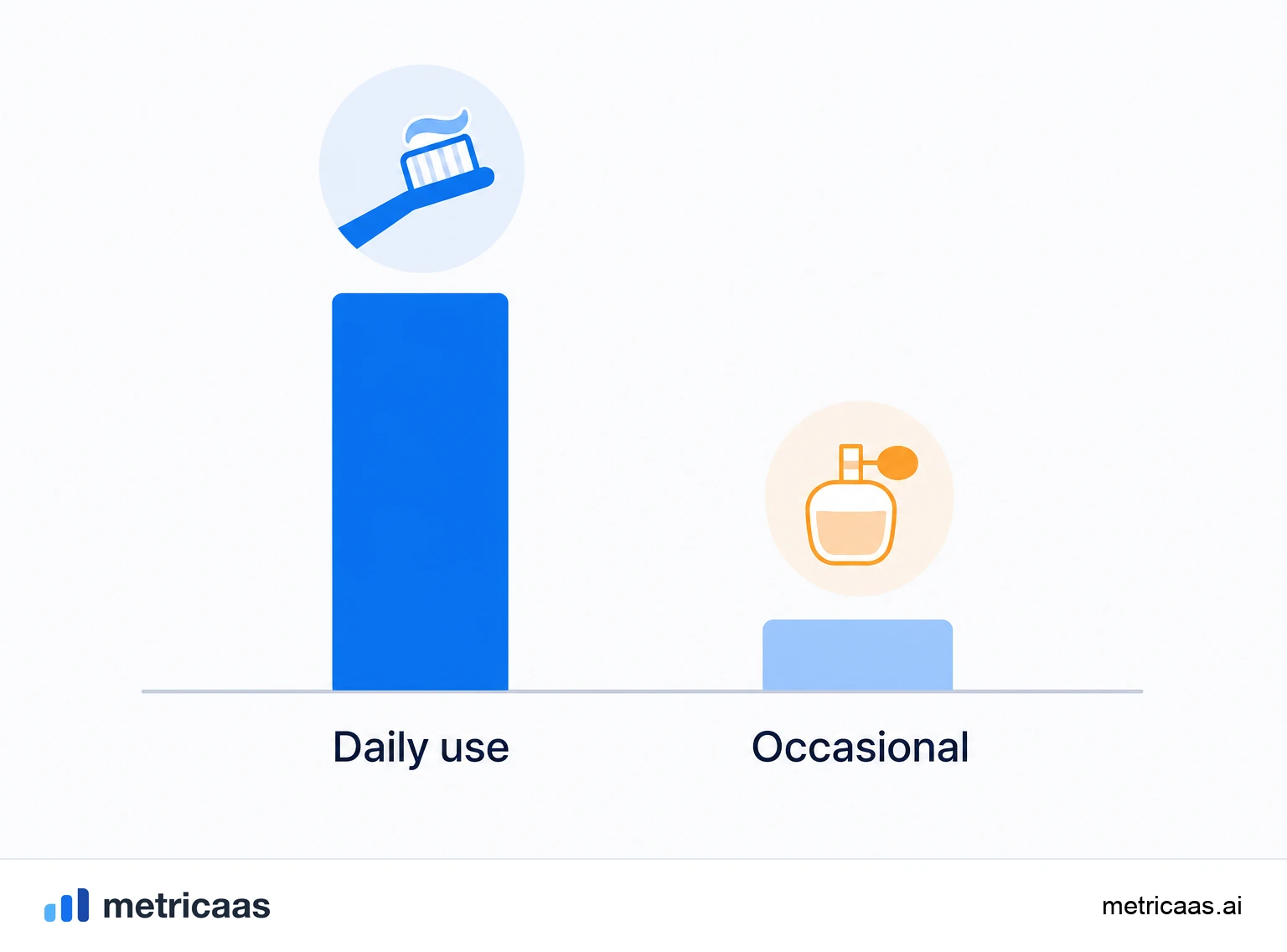 Daily use

Occasional

metricaas

metricaas.ai